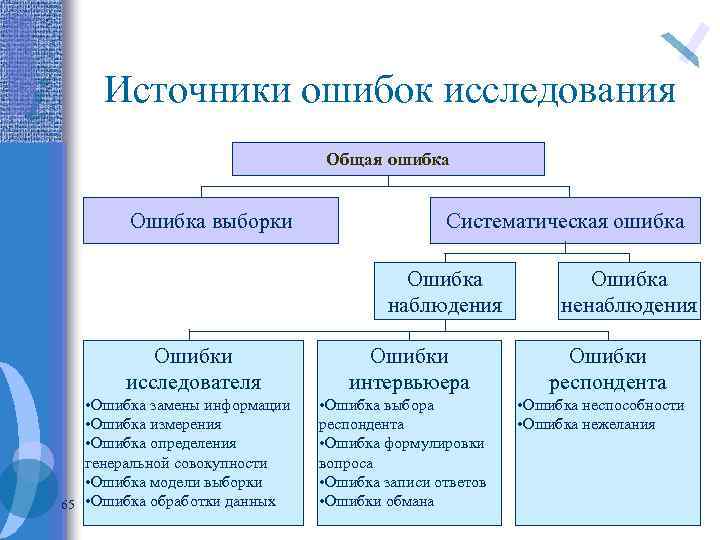 Источники ошибок исследования

Общая ошибка

Ошибка выборки

Систематическая ошибка

Ошибка наблюдения

Ошибка ненаблюдения

Ошибки исследователя
•Ошибка замены информации
•Ошибка измерения
•Ошибка определения генеральной совокупности
•Ошибка модели выборки
•Ошибка обработки данных

Ошибки интервьюера
•Ошибка выбора респондента
•Ошибка формулировки вопроса
•Ошибка записи ответов
•Ошибки обмана

Ошибки респондента
•Ошибка неспособности
•Ошибка нежелания

65